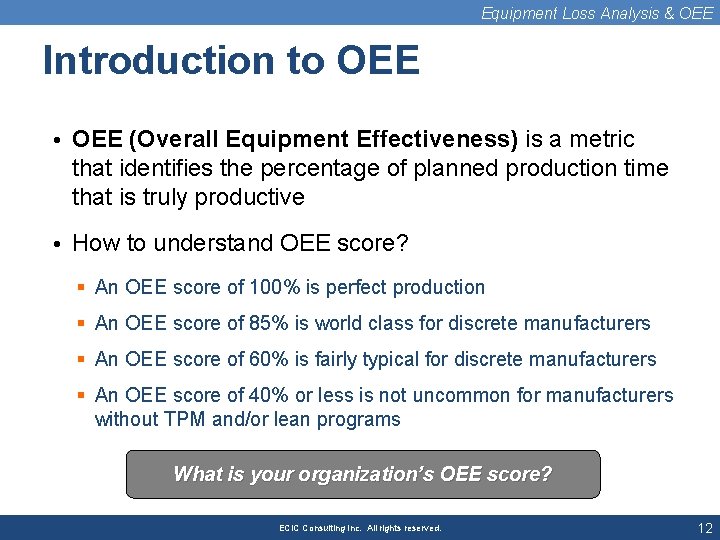 Equipment Loss Analysis & OEE

Introduction to OEE

• OEE (Overall Equipment Effectiveness) is a metric that identifies the percentage of planned production time that is truly productive

• How to understand OEE score?

▪ An OEE score of 100% is perfect production

▪ An OEE score of 85% is world class for discrete manufacturers

▪ An OEE score of 60% is fairly typical for discrete manufacturers

▪ An OEE score of 40% or less is not uncommon for manufacturers without TPM and/or lean programs

What is your organization's OEE score?

ECIC Consulting Inc. All rights reserved.

12